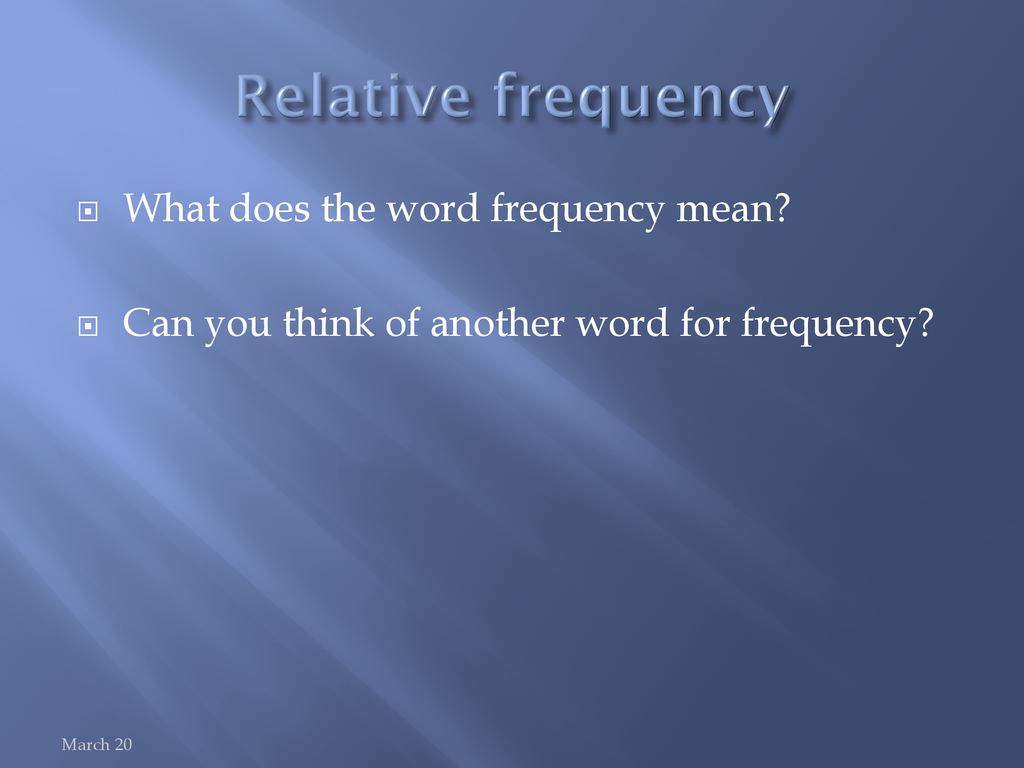 Relative frequency

What does the word frequency mean?

Can you think of another word for frequency?

March 20